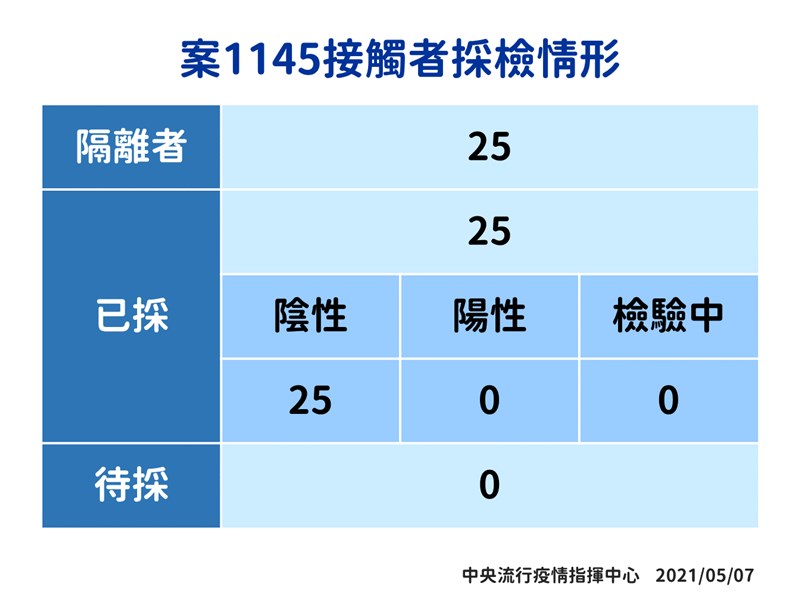 案1145接觸者採檢情形

| 隔離者 | 25 | | |
|---|---|---|---|
| 已採 | 25 | | |
| | 陰性 | 陽性 | 檢驗中 |
| | 25 | 0 | 0 |
| 待採 | 0 | | |

中央流行疫情指揮中心 2021/05/07